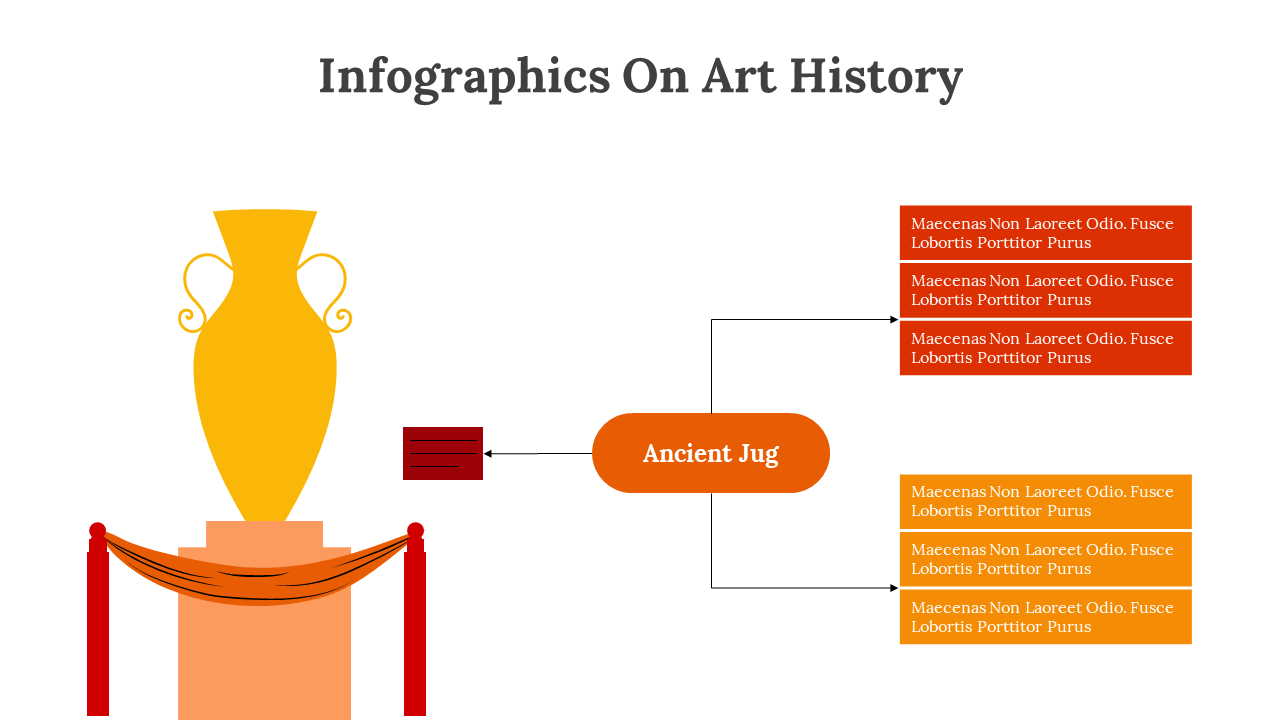 Infographics On Art History

Ancient Jug

Maecenas Non Laoreet Odio. Fusce Lobortis Porttitor Purus

Maecenas Non Laoreet Odio. Fusce Lobortis Porttitor Purus

Maecenas Non Laoreet Odio. Fusce Lobortis Porttitor Purus

Maecenas Non Laoreet Odio. Fusce Lobortis Porttitor Purus

Maecenas Non Laoreet Odio. Fusce Lobortis Porttitor Purus

Maecenas Non Laoreet Odio. Fusce Lobortis Porttitor Purus